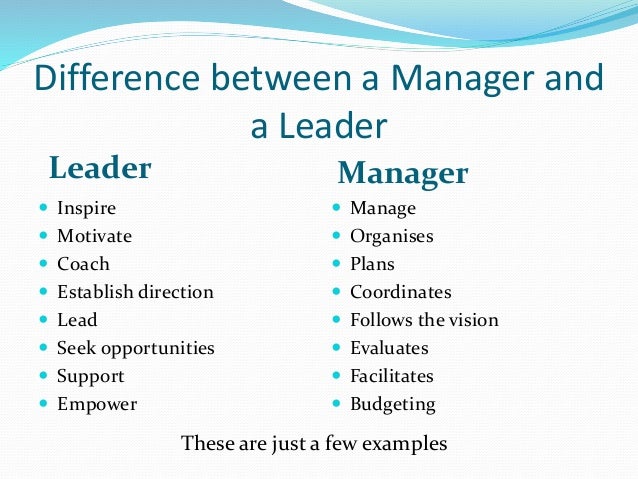 Difference between a Manager and a Leader

Leader

- Inspire
- Motivate
- Coach
- Establish direction
- Lead
- Seek opportunities
- Support
- Empower

Manager

- Manage
- Organises
- Plans
- Coordinates
- Follows the vision
- Evaluates
- Facilitates
- Budgeting

These are just a few examples